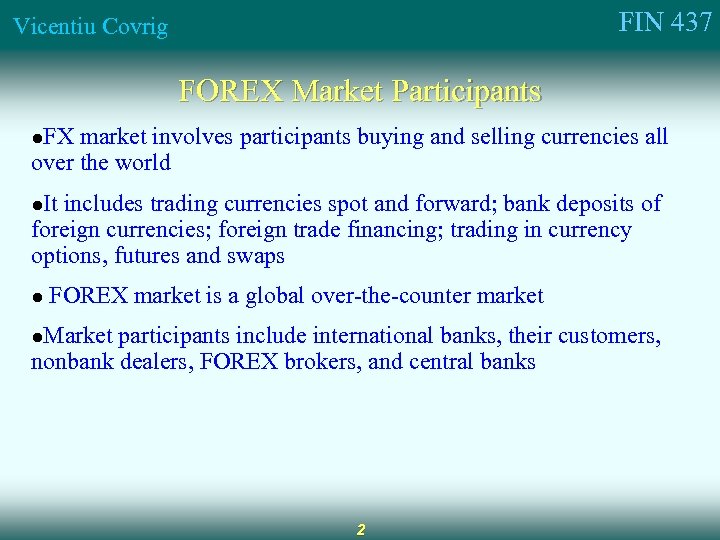 Vicentiu Covrig

FIN 437

FOREX Market Participants

●FX market involves participants buying and selling currencies all over the world

●It includes trading currencies spot and forward; bank deposits of foreign currencies; foreign trade financing; trading in currency options, futures and swaps

● FOREX market is a global over-the-counter market

●Market participants include international banks, their customers, nonbank dealers, FOREX brokers, and central banks

2